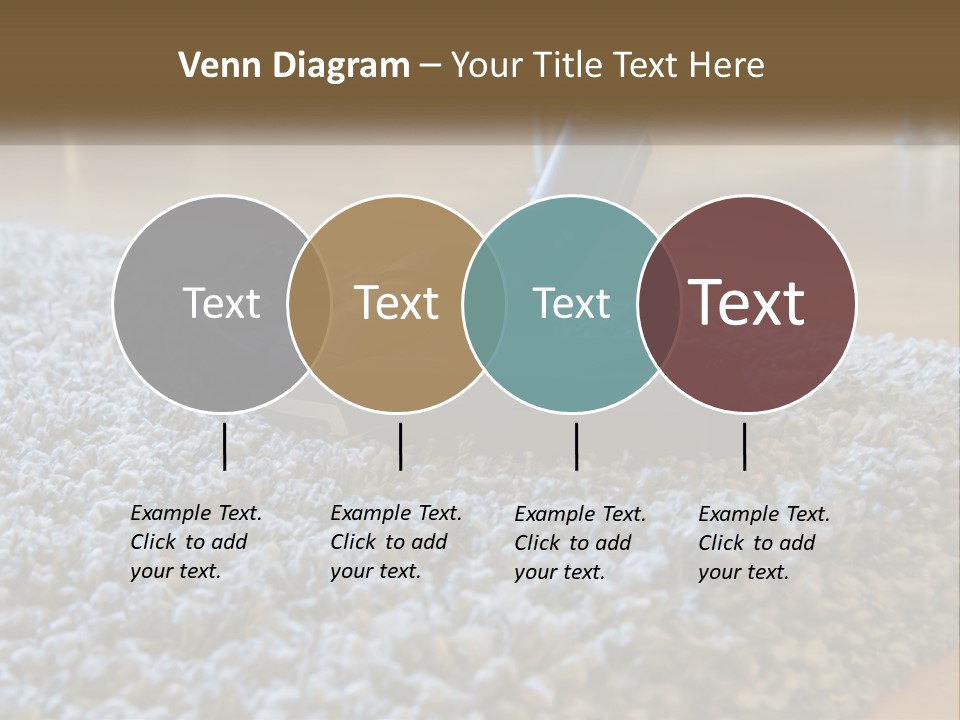 Venn Diagram – Your Title Text Here

Text

Text

Text

Text

Example Text. Click to add your text.

Example Text. Click to add your text.

Example Text. Click to add your text.

Example Text. Click to add your text.